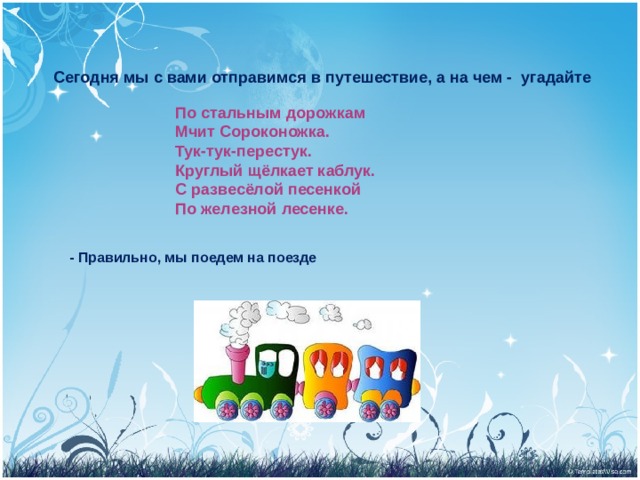 Сегодня мы с вами отправимся в путешествие, а на чем -  угадайте

По стальным дорожкам
Мчит Сороконожка.
Тук-тук-перестук.
Круглый щёлкает каблук.
С развесёлой песенкой
По железной лесенке.

- Правильно, мы поедем на поезде

© TemplatesWise.com